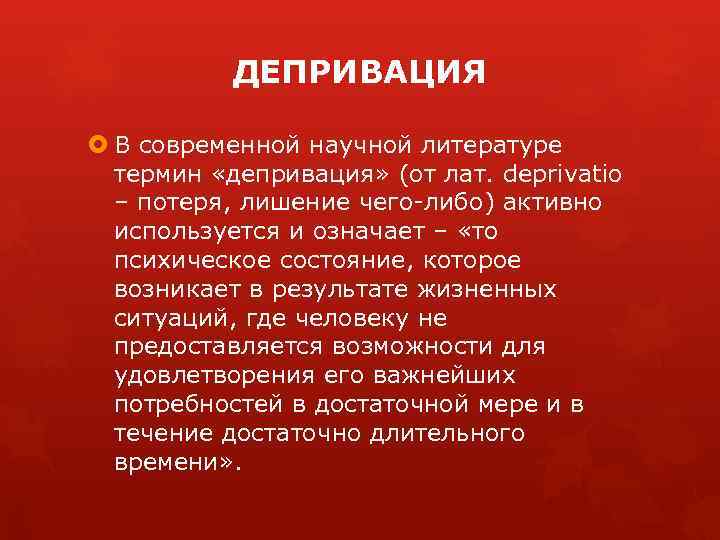 ДЕПРИВАЦИЯ

В современной научной литературе термин «депривация» (от лат. deprivatio – потеря, лишение чего-либо) активно используется и означает – «то психическое состояние, которое возникает в результате жизненных ситуаций, где человеку не предоставляется возможности для удовлетворения его важнейших потребностей в достаточной мере и в течение достаточно длительного времени».